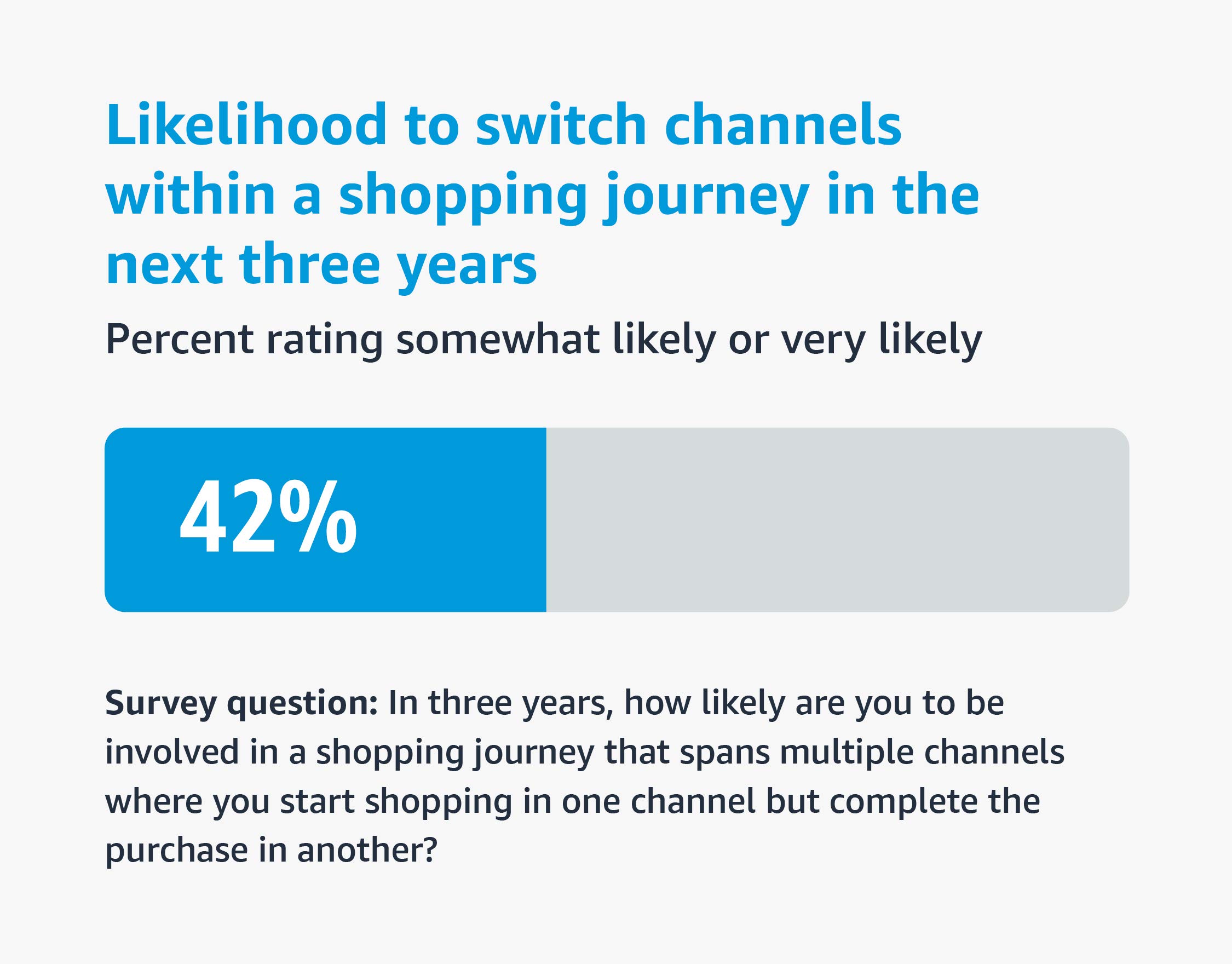 Likelihood to switch channels within a shopping journey in the next three years

Percent rating somewhat likely or very likely

42%

Survey question: In three years, how likely are you to be involved in a shopping journey that spans multiple channels where you start shopping in one channel but complete the purchase in another?